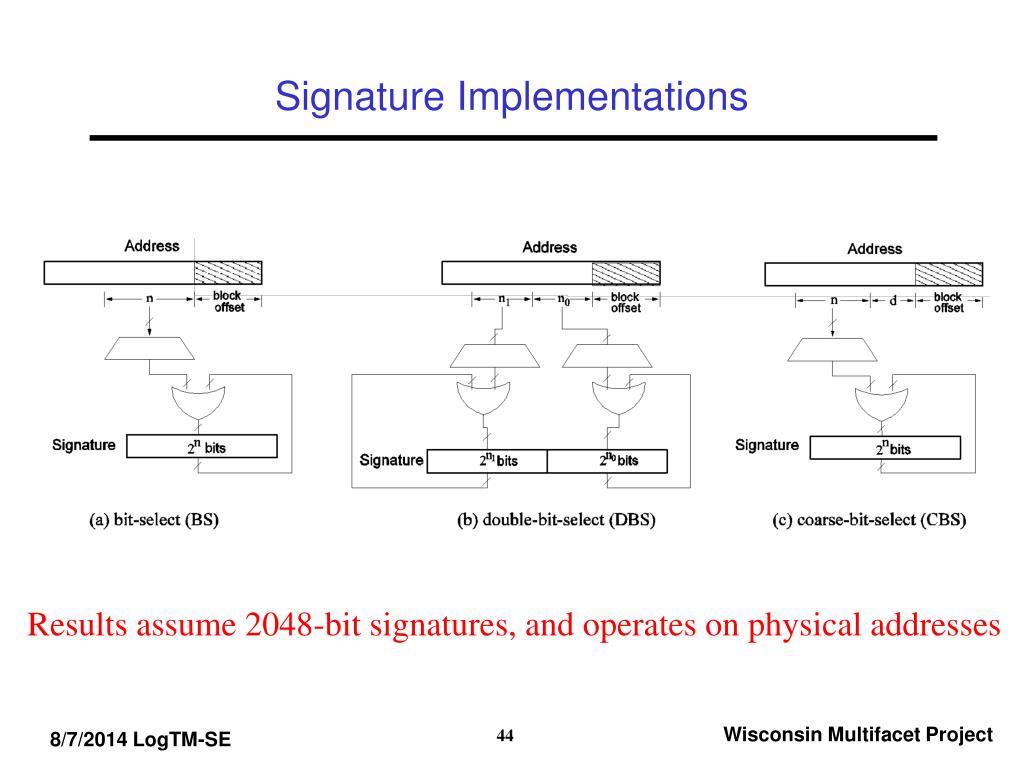 Signature Implementations

Address

n

block offset

Signature

$2^n$ bits

(a) bit-select (BS)

Address

$n_1$

$n_0$

block offset

Signature

$2^{n_1}$ bits

$2^{n_0}$ bits

(b) double-bit-select (DBS)

Address

n

d

block offset

Signature

$2^n$ bits

(c) coarse-bit-select (CBS)

Results assume 2048-bit signatures, and operates on physical addresses

8/7/2014 LogTM-SE

44

Wisconsin Multifacet Project